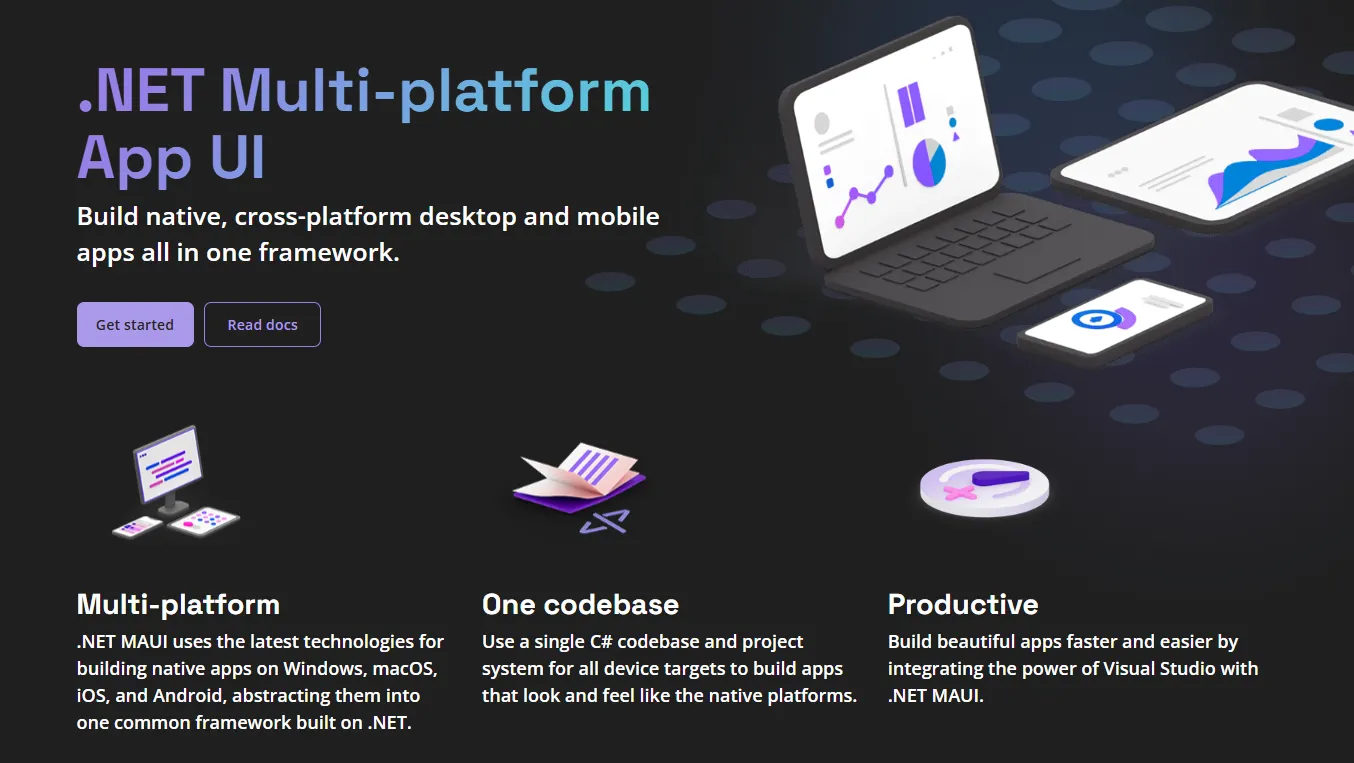 .NET Multi-platform App UI

Build native, cross-platform desktop and mobile apps all in one framework.

Get started

Read docs

Multi-platform

.NET MAUI uses the latest technologies for building native apps on Windows, macOS, iOS, and Android, abstracting them into one common framework built on .NET.

One codebase

Use a single C# codebase and project system for all device targets to build apps that look and feel like the native platforms.

Productive

Build beautiful apps faster and easier by integrating the power of Visual Studio with .NET MAUI.